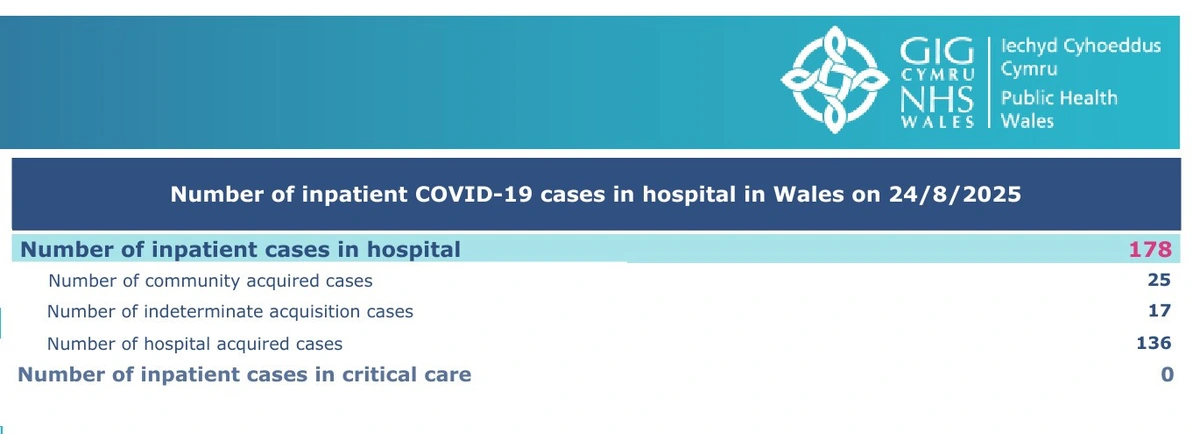 GIG CYMRU NHS WALES | Iechyd Cyhoeddus Cymru Public Health Wales

Number of inpatient COVID-19 cases in hospital in Wales on 24/8/2025

| | |
|---|---|
| Number of inpatient cases in hospital | 178 |
| Number of community acquired cases | 25 |
| Number of indeterminate acquisition cases | 17 |
| Number of hospital acquired cases | 136 |
| Number of inpatient cases in critical care | 0 |